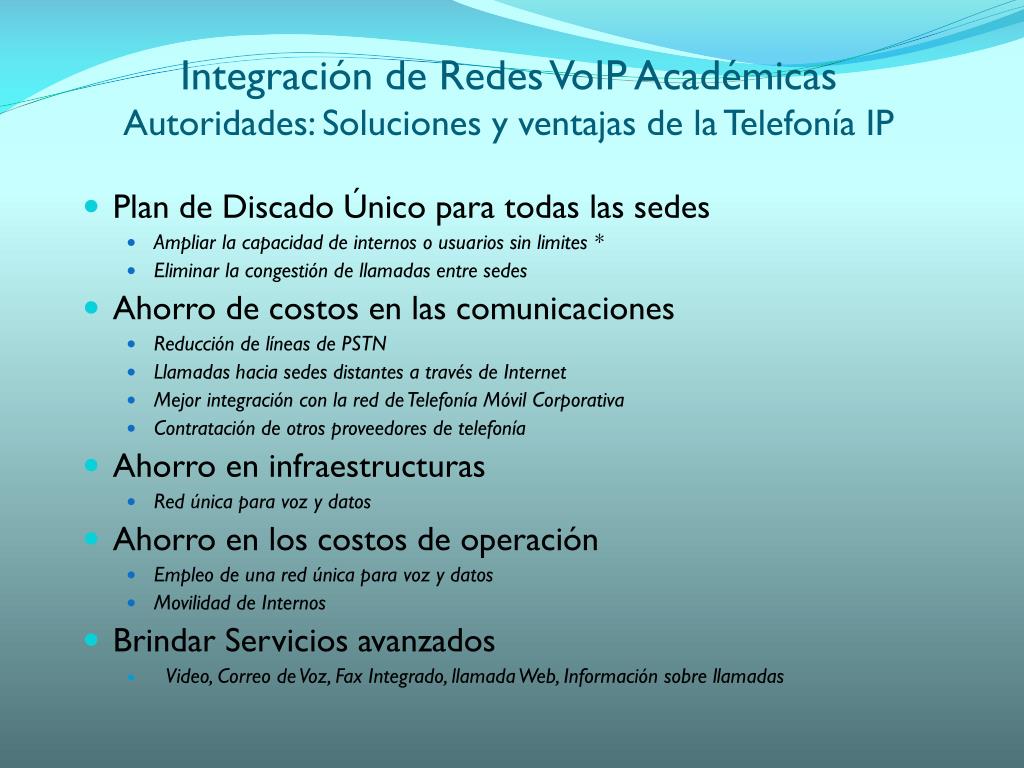 Integración de Redes VoIP Académicas
Autoridades: Soluciones y ventajas de la Telefonía IP

- Plan de Discado Único para todas las sedes
  - Ampliar la capacidad de internos o usuarios sin limites *
  - Eliminar la congestión de llamadas entre sedes
- Ahorro de costos en las comunicaciones
  - Reducción de líneas de PSTN
  - Llamadas hacia sedes distantes a través de Internet
  - Mejor integración con la red de Telefonía Móvil Corporativa
  - Contratación de otros proveedores de telefonía
- Ahorro en infraestructuras
  - Red única para voz y datos
- Ahorro en los costos de operación
  - Empleo de una red única para voz y datos
  - Movilidad de Internos
- Brindar Servicios avanzados
  - Video, Correo de Voz, Fax Integrado, llamada Web, Información sobre llamadas